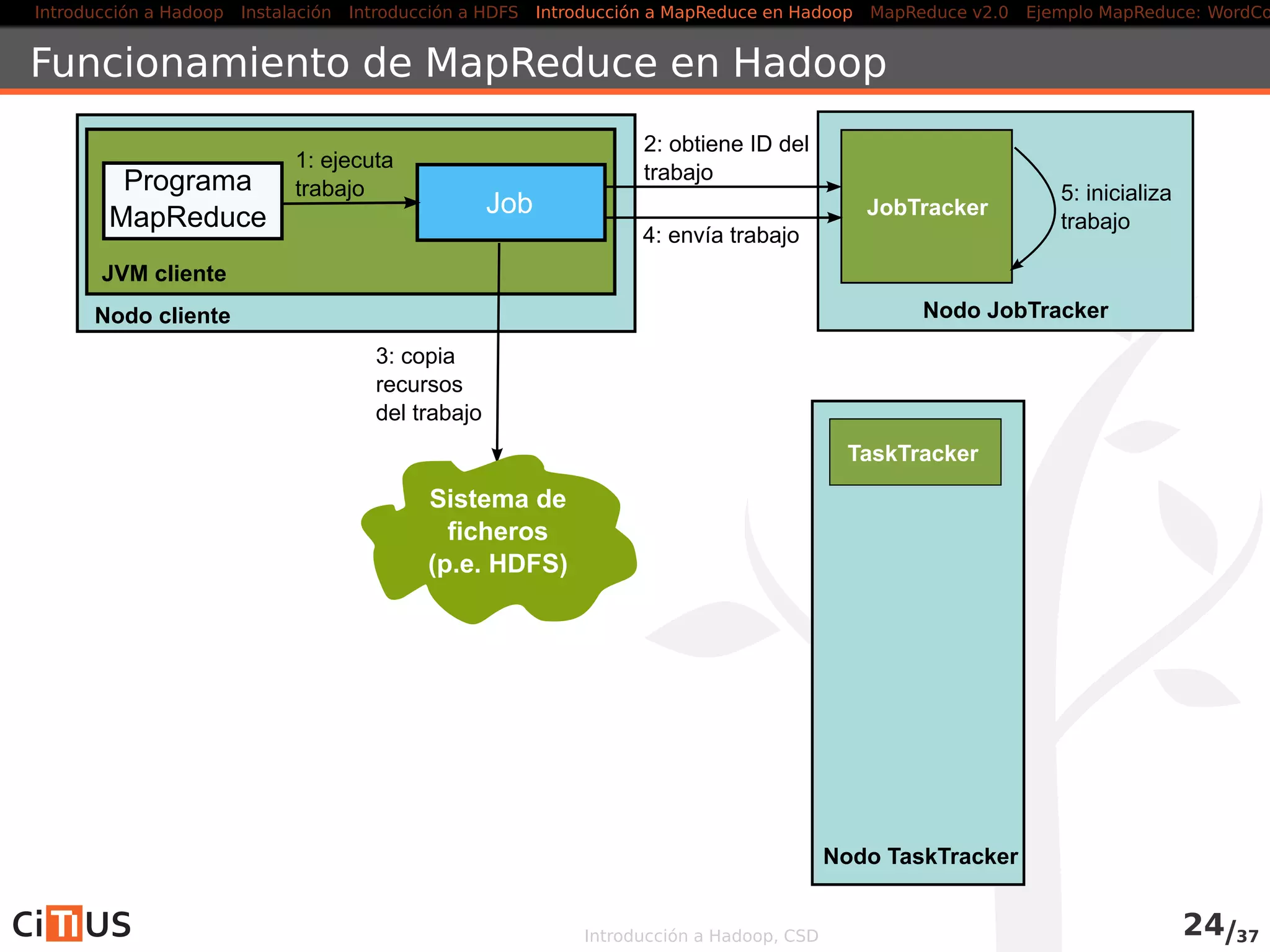 Introducción a Hadoop Instalación Introducción a HDFS Introducción a MapReduce en Hadoop MapReduce v2.0 Ejemplo MapReduce: WordCo

Funcionamiento de MapReduce en Hadoop

Programa MapReduce

1: ejecuta trabajo

Job

JVM cliente

Nodo cliente

2: obtiene ID del trabajo

4: envía trabajo

JobTracker

5: inicializa trabajo

Nodo JobTracker

3: copia recursos del trabajo

Sistema de ficheros (p.e. HDFS)

TaskTracker

Nodo TaskTracker

CiTIUS

Introducción a Hadoop, CSD

24/37